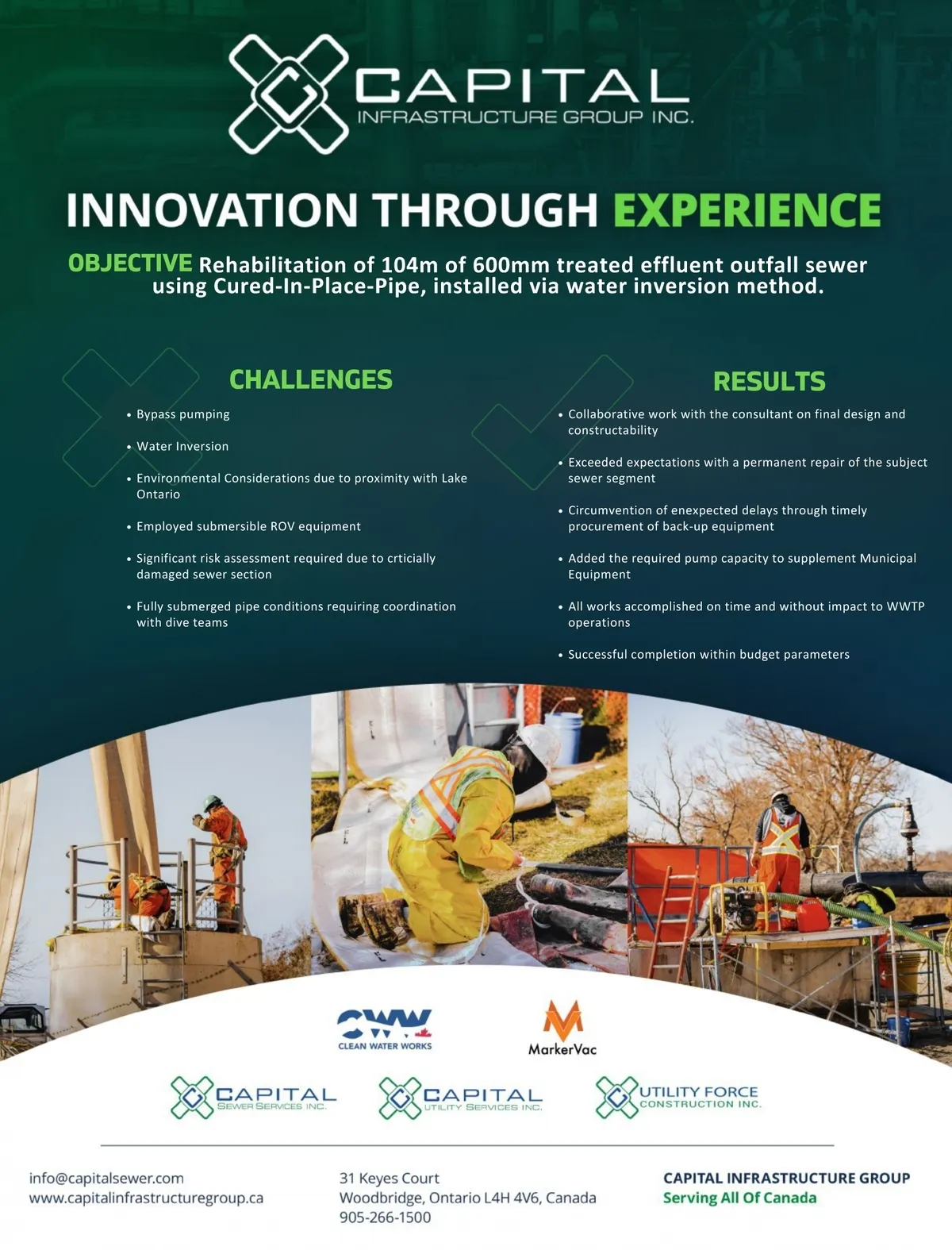 CAPITAL
INFRASTRUCTURE GROUP INC.

INNOVATION THROUGH EXPERIENCE

OBJECTIVE Rehabilitation of 104m of 600mm treated effluent outfall sewer using Cured-In-Place-Pipe, installed via water inversion method.

CHALLENGES

• Bypass pumping
• Water Inversion
• Environmental Considerations due to proximity with Lake Ontario
• Employed submersible ROV equipment
• Significant risk assessment required due to crticially damaged sewer section
• Fully submerged pipe conditions requiring coordination with dive teams

RESULTS

• Collaborative work with the consultant on final design and constructability
• Exceeded expectations with a permanent repair of the subject sewer segment
• Circumvention of enexpected delays through timely procurement of back-up equipment
• Added the required pump capacity to supplement Municipal Equipment
• All works accomplished on time and without impact to WWTP operations
• Successful completion within budget parameters

CWW
CLEAN WATER WORKS

MarkerVac

CAPITAL
SEWER SERVICES INC.

CAPITAL
UTILITY SERVICES INC.

UTILITY FORCE
CONSTRUCTION INC.

info@capitalsewer.com
www.capitalinfrastructuregroup.ca

31 Keyes Court
Woodbridge, Ontario L4H 4V6, Canada
905-266-1500

CAPITAL INFRASTRUCTURE GROUP
Serving All Of Canada